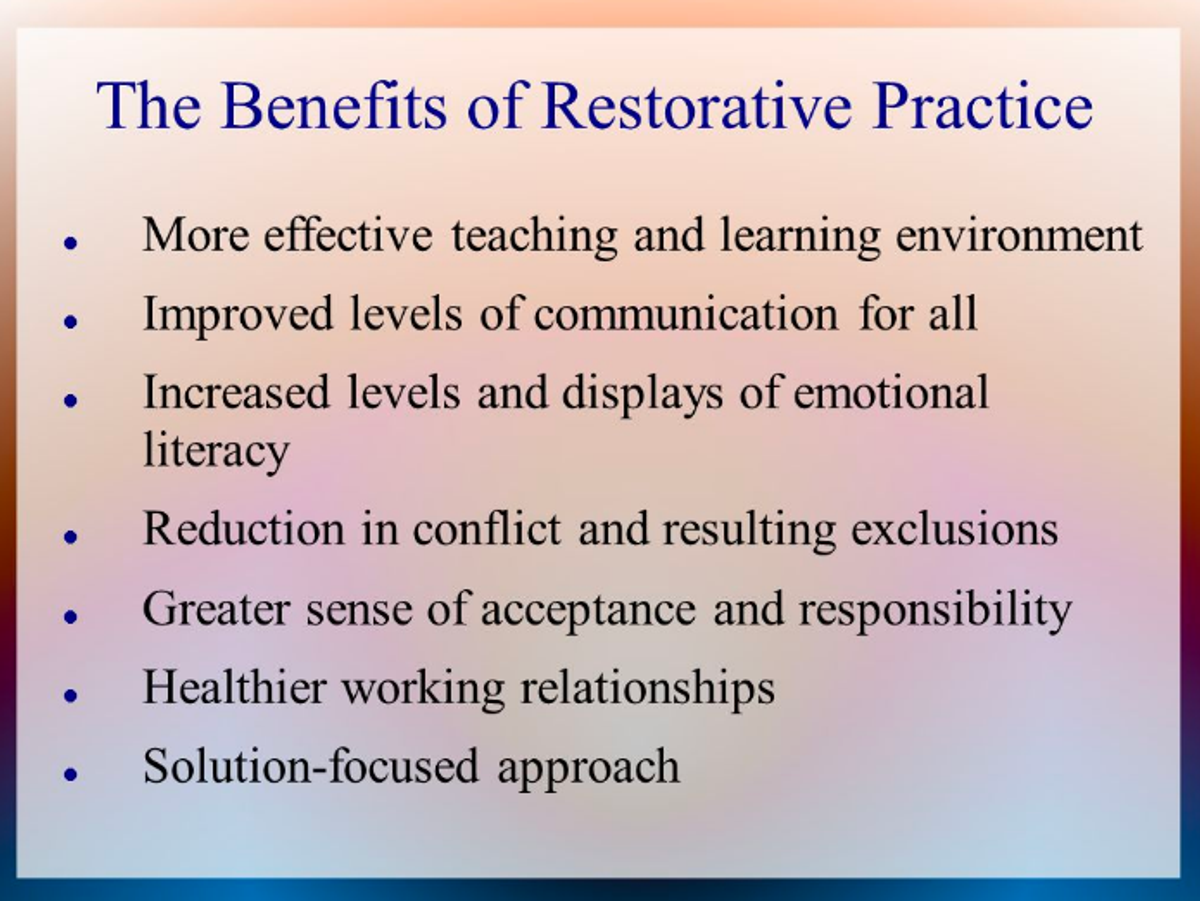 The Benefits of Restorative Practice

- More effective teaching and learning environment
- Improved levels of communication for all
- Increased levels and displays of emotional literacy
- Reduction in conflict and resulting exclusions
- Greater sense of acceptance and responsibility
- Healthier working relationships
- Solution-focused approach